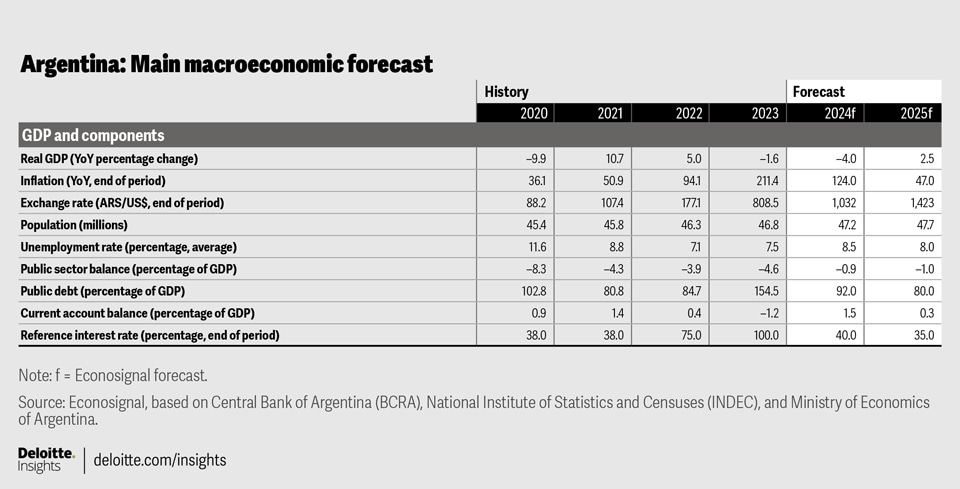 Argentina: Main macroeconomic forecast

| | History | | | | Forecast | |
|---|---|---|---|---|---|---|
| | 2020 | 2021 | 2022 | 2023 | 2024f | 2025f |
| GDP and components | | | | | | |
| Real GDP (YoY percentage change) | –9.9 | 10.7 | 5.0 | –1.6 | –4.0 | 2.5 |
| Inflation (YoY, end of period) | 36.1 | 50.9 | 94.1 | 211.4 | 124.0 | 47.0 |
| Exchange rate (ARS/US$, end of period) | 88.2 | 107.4 | 177.1 | 808.5 | 1,032 | 1,423 |
| Population (millions) | 45.4 | 45.8 | 46.3 | 46.8 | 47.2 | 47.7 |
| Unemployment rate (percentage, average) | 11.6 | 8.8 | 7.1 | 7.5 | 8.5 | 8.0 |
| Public sector balance (percentage of GDP) | –8.3 | –4.3 | –3.9 | –4.6 | –0.9 | –1.0 |
| Public debt (percentage of GDP) | 102.8 | 80.8 | 84.7 | 154.5 | 92.0 | 80.0 |
| Current account balance (percentage of GDP) | 0.9 | 1.4 | 0.4 | –1.2 | 1.5 | 0.3 |
| Reference interest rate (percentage, end of period) | 38.0 | 38.0 | 75.0 | 100.0 | 40.0 | 35.0 |

Note: f = Econosignal forecast.

Source: Econosignal, based on Central Bank of Argentina (BCRA), National Institute of Statistics and Censuses (INDEC), and Ministry of Economics of Argentina.

Deloitte. Insights | deloitte.com/insights